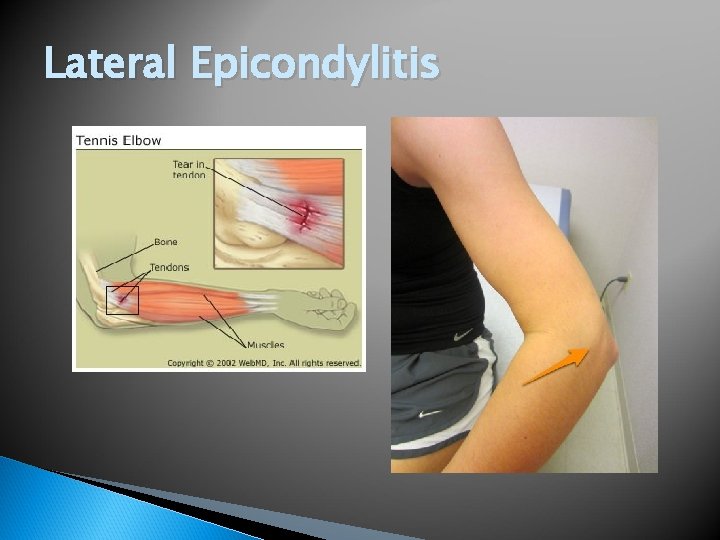 Lateral Epicondylitis

Tennis Elbow

Tear in tendon

Bone

Tendons

Muscles

Copyright © 2002 WebMD, Inc. All rights reserved.